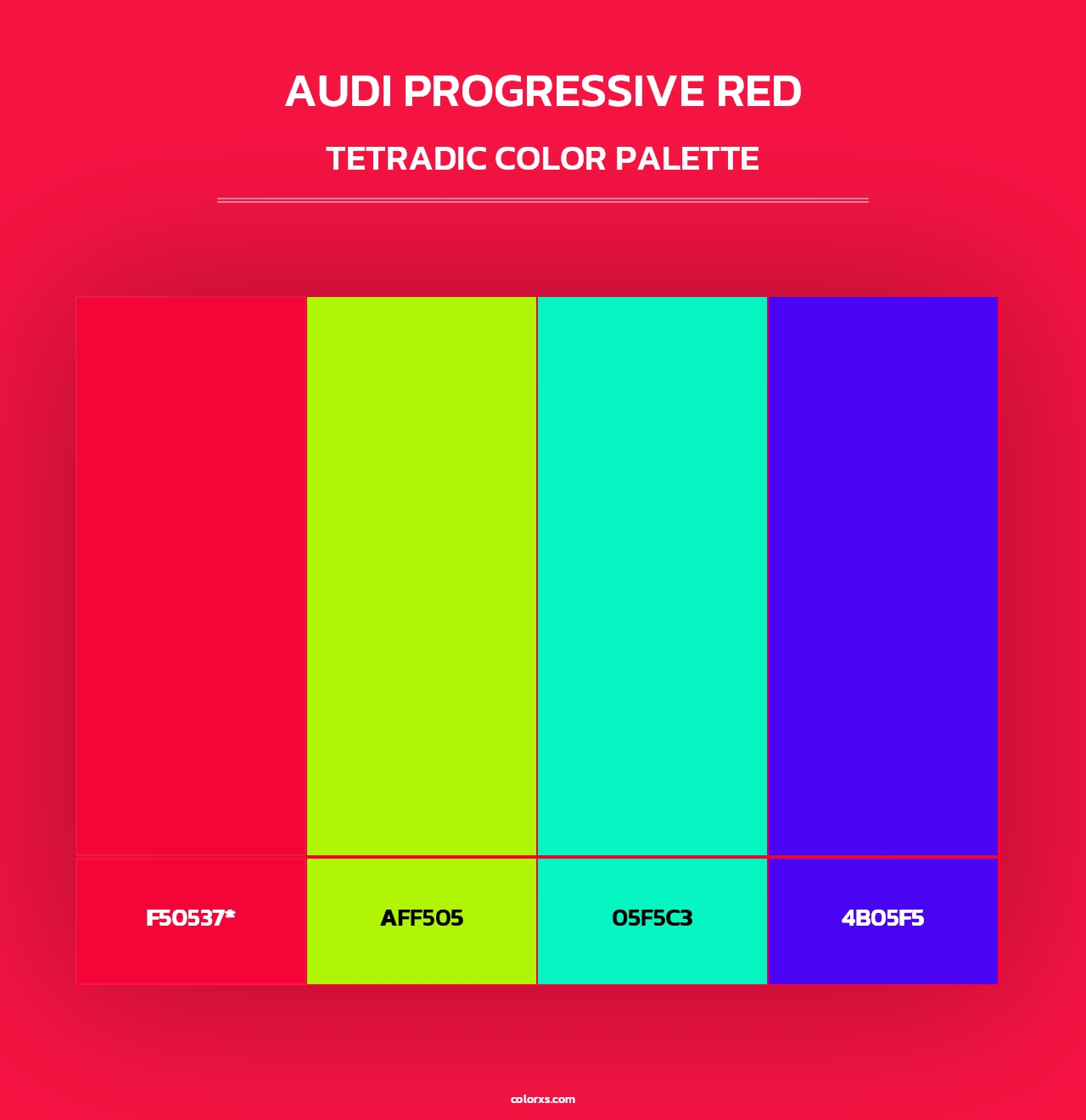 AUDI PROGRESSIVE RED

TETRADIC COLOR PALETTE

F50537*

AFF505

05F5C3

4B05F5

colorxs.com